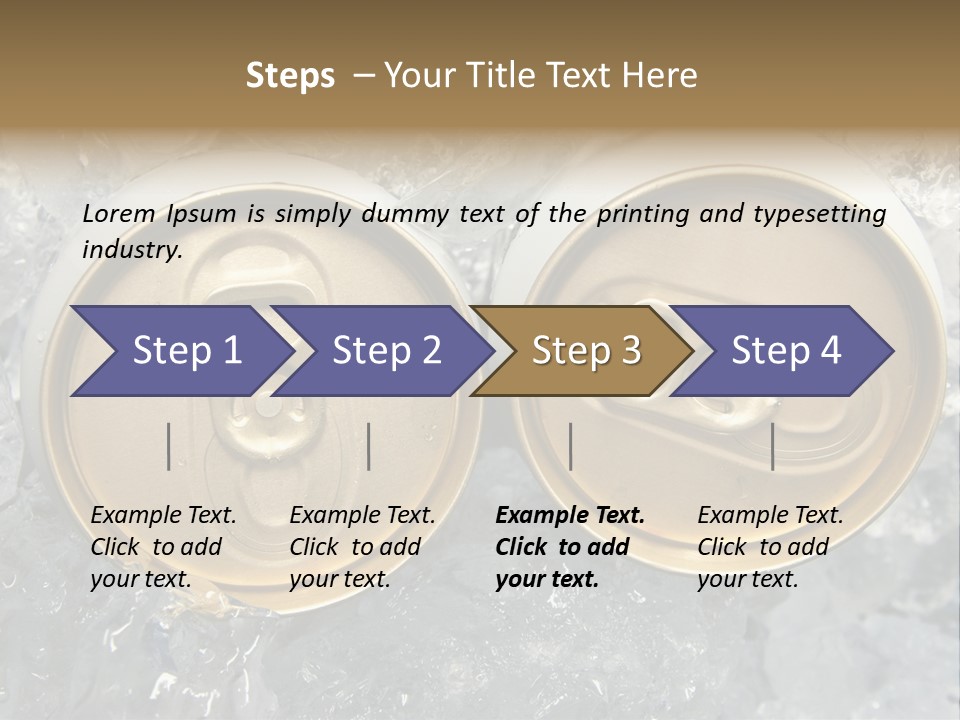 Steps – Your Title Text Here

Lorem Ipsum is simply dummy text of the printing and typesetting industry.

Step 1

Step 2

Step 3

Step 4

Example Text. Click to add your text.

Example Text. Click to add your text.

Example Text. Click to add your text.

Example Text. Click to add your text.